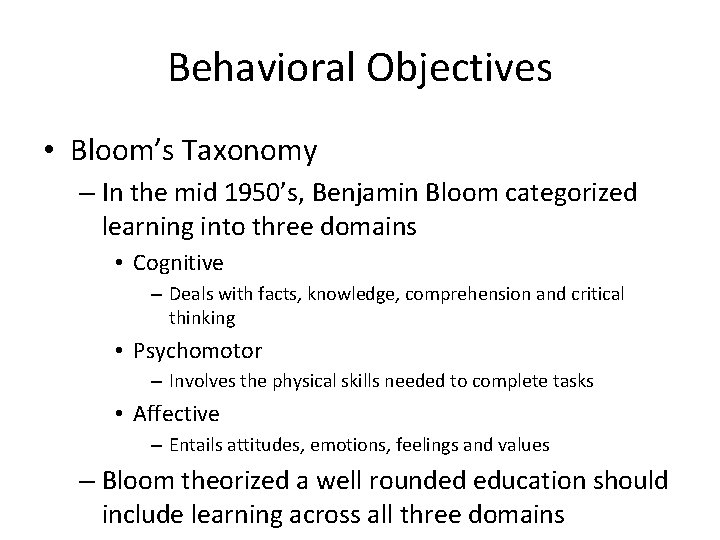 Behavioral Objectives

• Bloom's Taxonomy
– In the mid 1950's, Benjamin Bloom categorized learning into three domains
• Cognitive
– Deals with facts, knowledge, comprehension and critical thinking
• Psychomotor
– Involves the physical skills needed to complete tasks
• Affective
– Entails attitudes, emotions, feelings and values
– Bloom theorized a well rounded education should include learning across all three domains